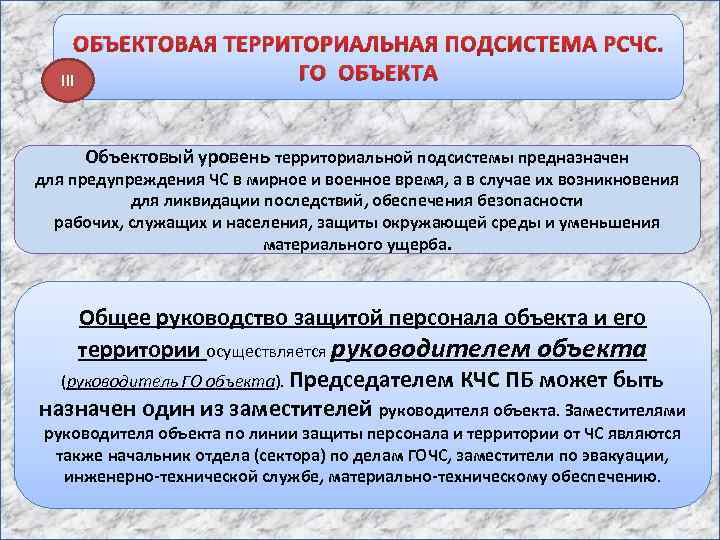 ОБЪЕКТОВАЯ ТЕРРИТОРИАЛЬНАЯ ПОДСИСТЕМА РСЧС. ГО ОБЪЕКТА

III

Объектовый уровень территориальной подсистемы предназначен для предупреждения ЧС в мирное и военное время, а в случае их возникновения для ликвидации последствий, обеспечения безопасности рабочих, служащих и населения, защиты окружающей среды и уменьшения материального ущерба.

Общее руководство защитой персонала объекта и его территории осуществляется руководителем объекта (руководитель ГО объекта). Председателем КЧС ПБ может быть назначен один из заместителей руководителя объекта. Заместителями руководителя объекта по линии защиты персонала и территории от ЧС являются также начальник отдела (сектора) по делам ГОЧС, заместители по эвакуации, инженерно-технической службе, материально-техническому обеспечению.